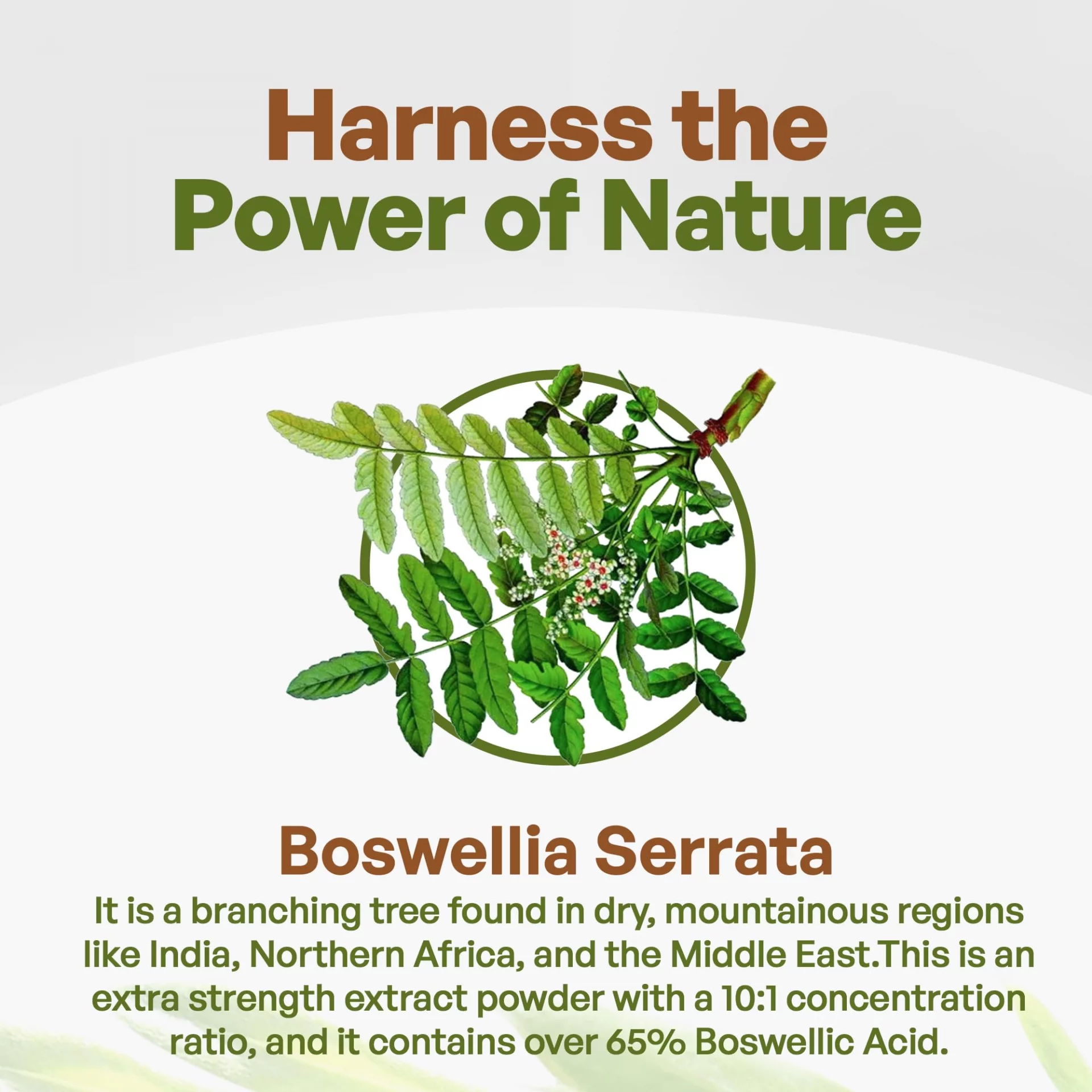 Harness the Power of Nature

Boswellia Serrata

It is a branching tree found in dry, mountainous regions like India, Northern Africa, and the Middle East.This is an extra strength extract powder with a 10:1 concentration ratio, and it contains over 65% Boswellic Acid.